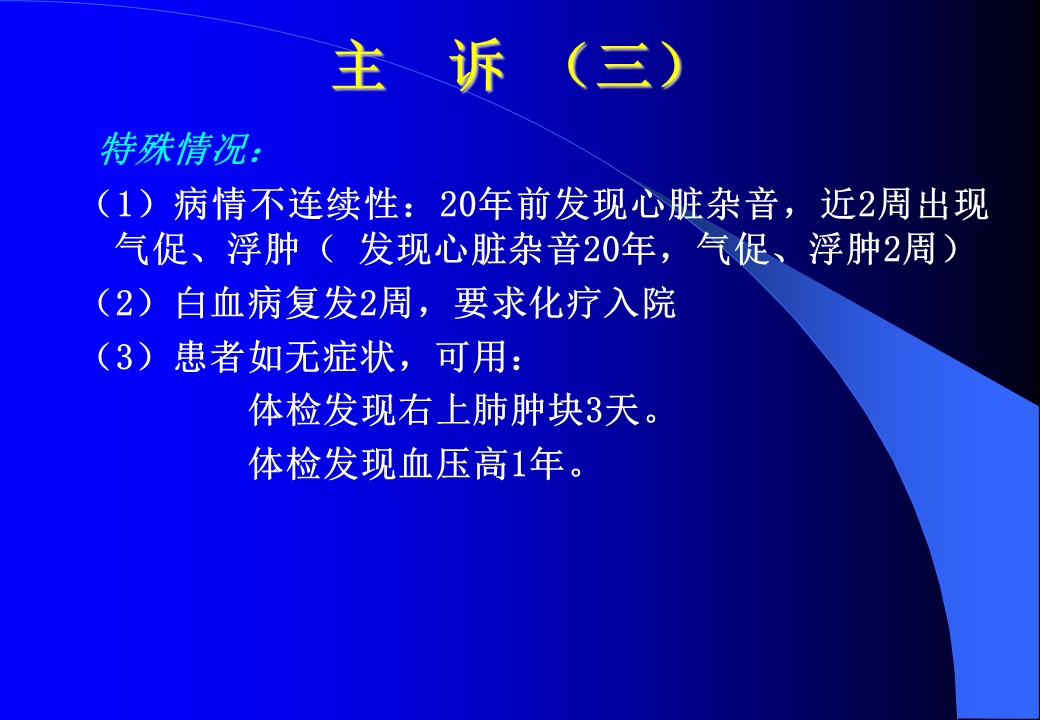 主　诉　（三）

特殊情况：

（1）病情不连续性：20年前发现心脏杂音，近2周出现气促、浮肿（ 发现心脏杂音20年，气促、浮肿2周）

（2）白血病复发2周，要求化疗入院

（3）患者如无症状，可用：

体检发现右上肺肿块3天。

体检发现血压高1年。